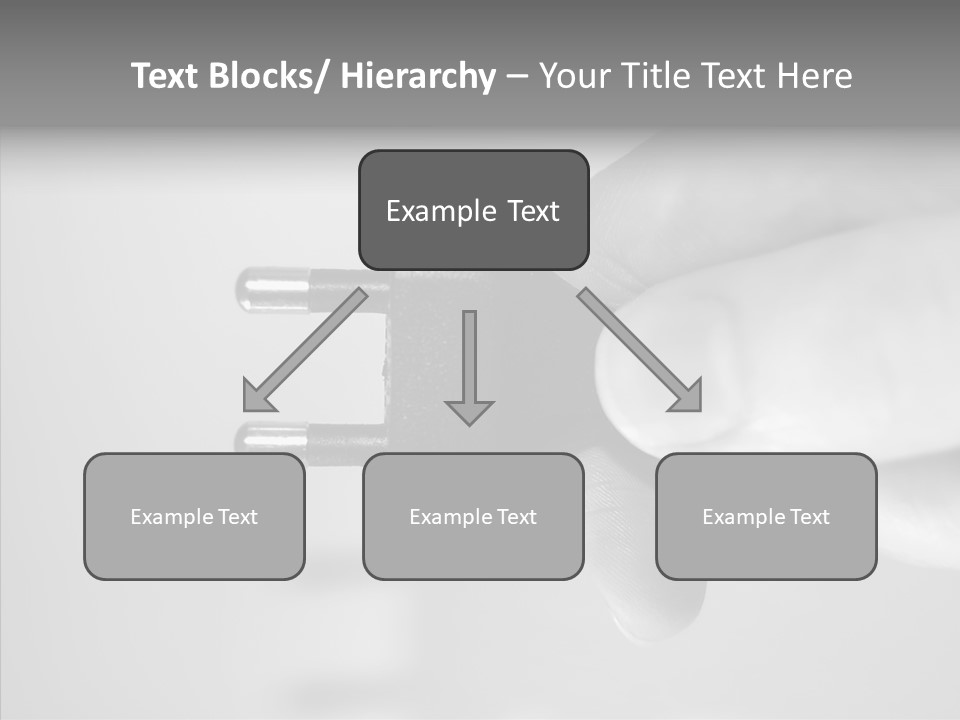 Text Blocks/ Hierarchy – Your Title Text Here

Example Text

Example Text

Example Text

Example Text